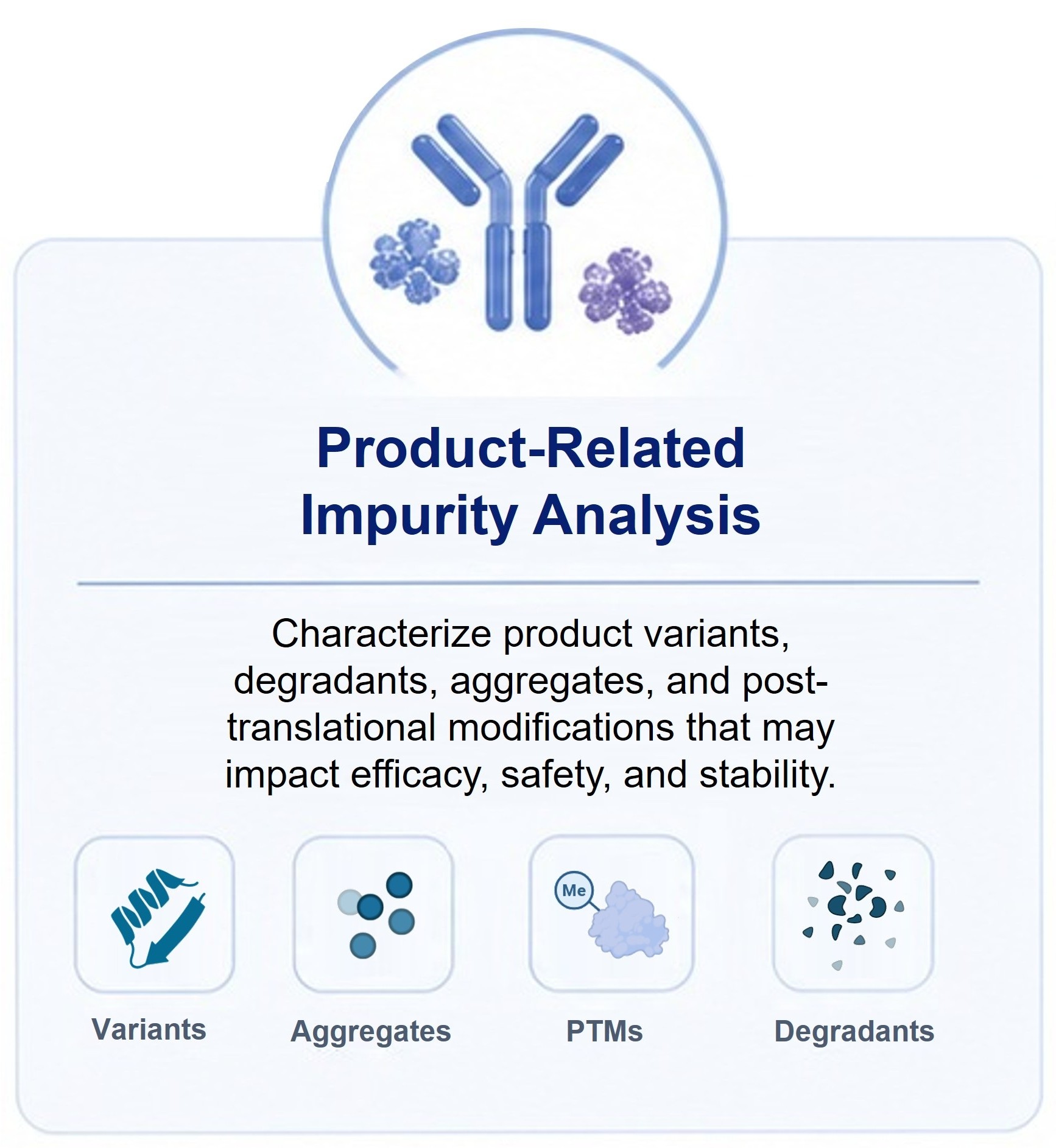 Product-Related Impurity Analysis

Characterize product variants, degradants, aggregates, and post-translational modifications that may impact efficacy, safety, and stability.

Me

Variants

Aggregates

PTMs

Degradants